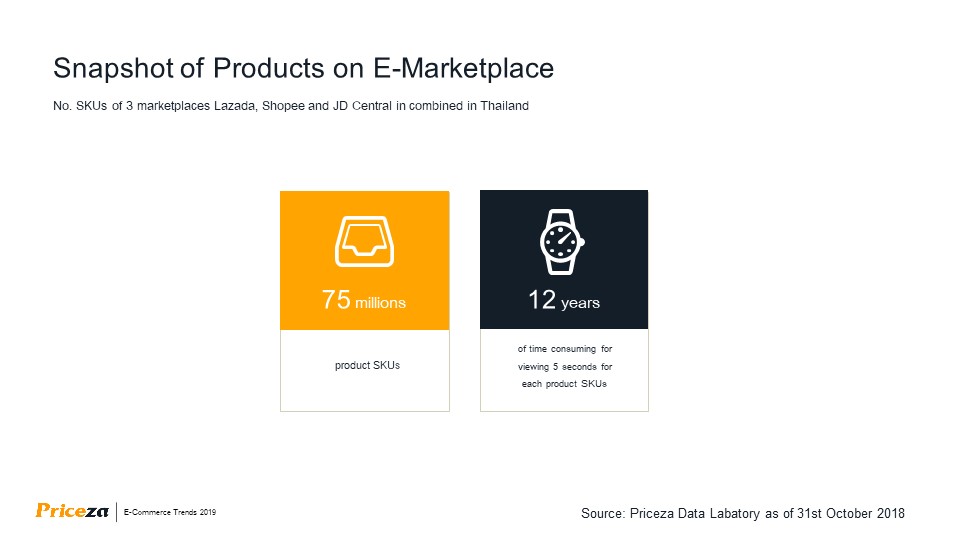 Snapshot of Products on E-Marketplace

No. SKUs of 3 marketplaces Lazada, Shopee and JD Central in combined in Thailand

75 millions

product SKUs

12 years

of time consuming for viewing 5 seconds for each product SKUs

Priceza | E-Commerce Trends 2019

Source: Priceza Data Labatory as of 31st October 2018